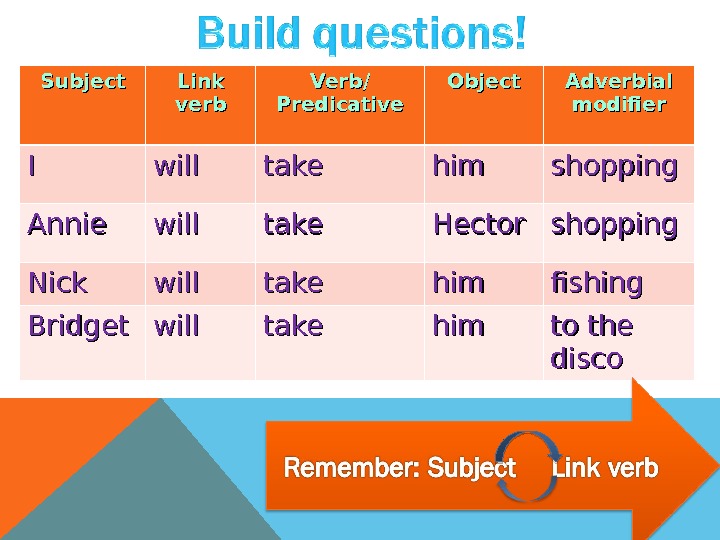 Build questions!

| Subject | Link verb | Verb/ Predicative | Object | Adverbial modifier |
|---|---|---|---|---|
| I | will | take | him | shopping |
| Annie | will | take | Hector | shopping |
| Nick | will | take | him | fishing |
| Bridget | will | take | him | to the disco |

Remember: Subject Link verb